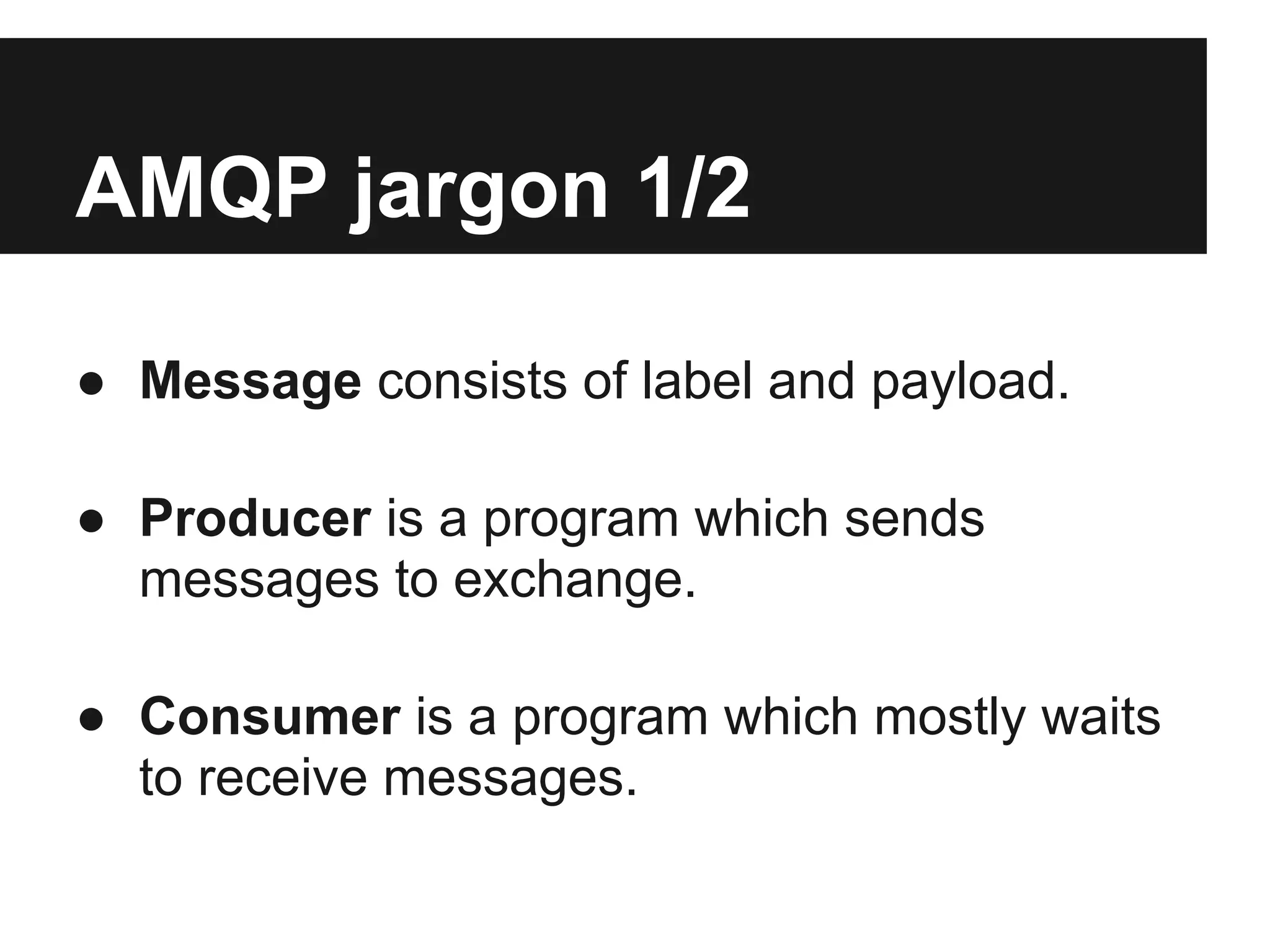 AMQP jargon 1/2

● Message consists of label and payload.

● Producer is a program which sends messages to exchange.

● Consumer is a program which mostly waits to receive messages.